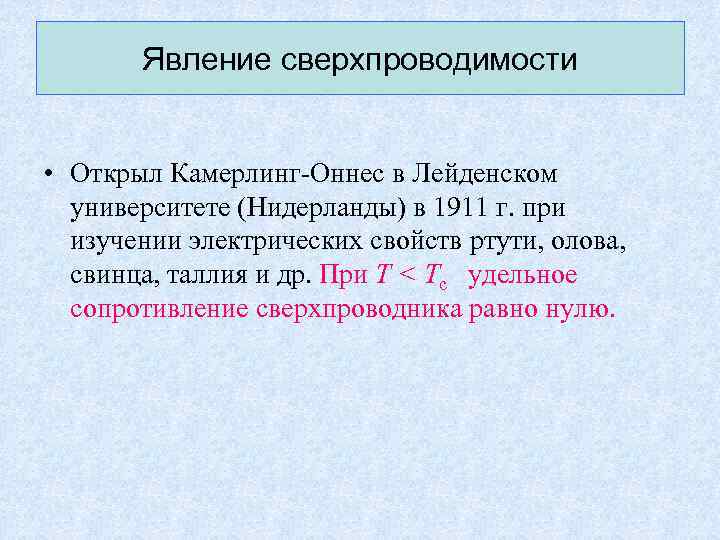 Явление сверхпроводимости

• Открыл Камерлинг-Оннес в Лейденском университете (Нидерланды) в 1911 г. при изучении электрических свойств ртути, олова, свинца, таллия и др. При $T < T_c$ удельное сопротивление сверхпроводника равно нулю.